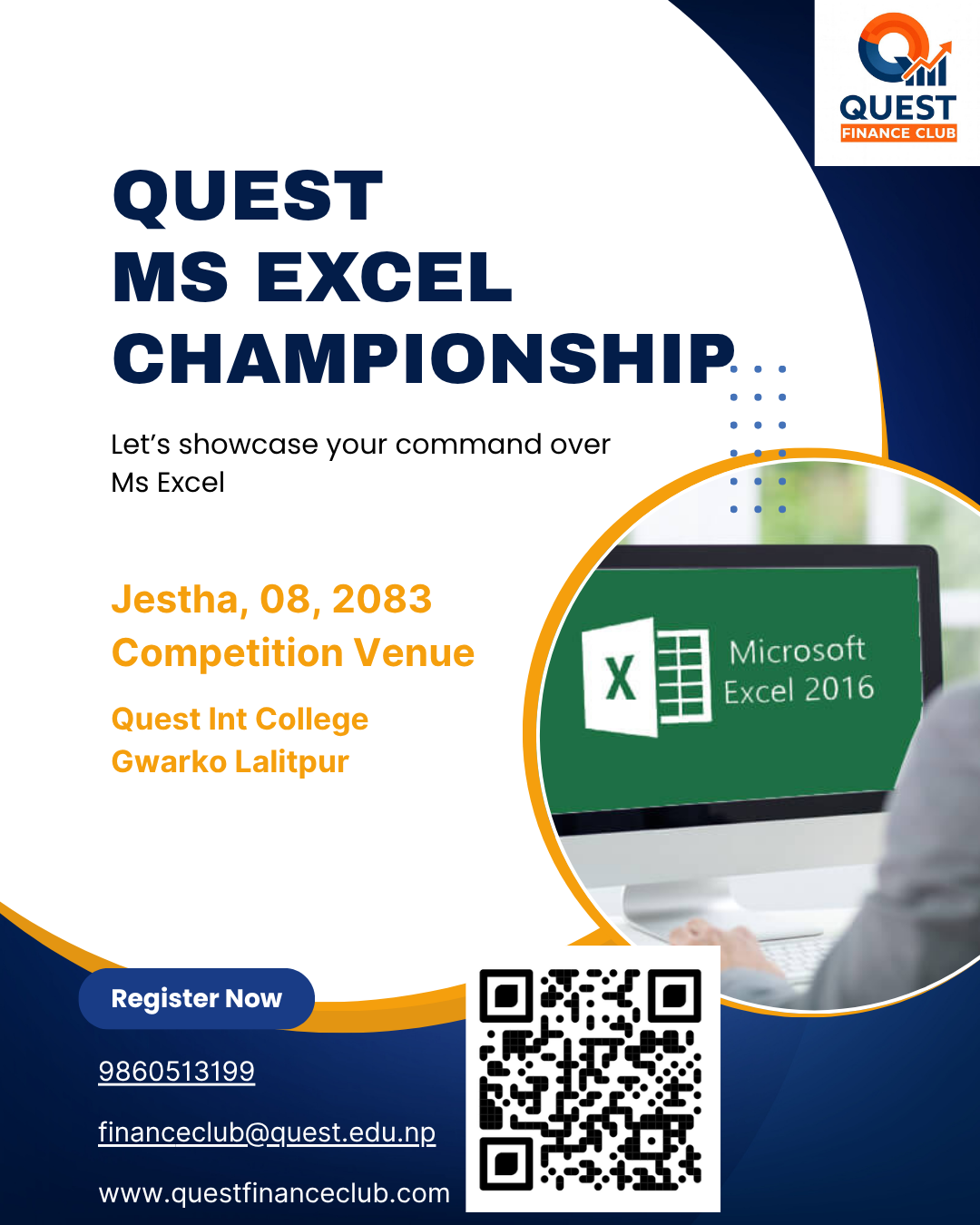 QUEST
FINANCE CLUB

QUEST
MS EXCEL
CHAMPIONSHIP

Let's showcase your command over Ms Excel

Jestha, 08, 2083
Competition Venue

Quest Int College
Gwarko Lalitpur

Microsoft
Excel 2016

Register Now

9860513199

financeclub@quest.edu.np

www.questfinanceclub.com